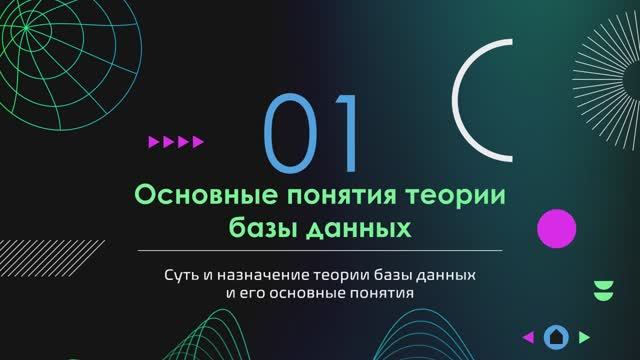 01

Основные понятия теории базы данных

Суть и назначение теории базы данных и его основные понятия